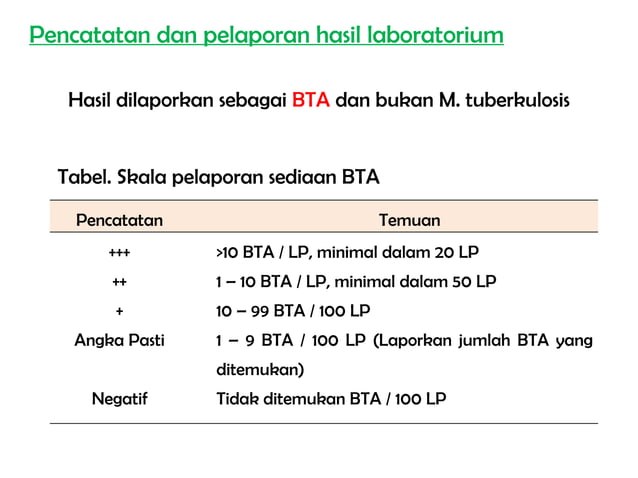 Pencatatan dan pelaporan hasil laboratorium

Hasil dilaporkan sebagai BTA dan bukan M. tuberkulosis

Tabel. Skala pelaporan sediaan BTA

| Pencatatan | Temuan |
|---|---|
| +++ | >10 BTA / LP, minimal dalam 20 LP |
| ++ | 1 – 10 BTA / LP, minimal dalam 50 LP |
| + | 10 – 99 BTA / 100 LP |
| Angka Pasti | 1 – 9 BTA / 100 LP (Laporkan jumlah BTA yang ditemukan) |
| Negatif | Tidak ditemukan BTA / 100 LP |